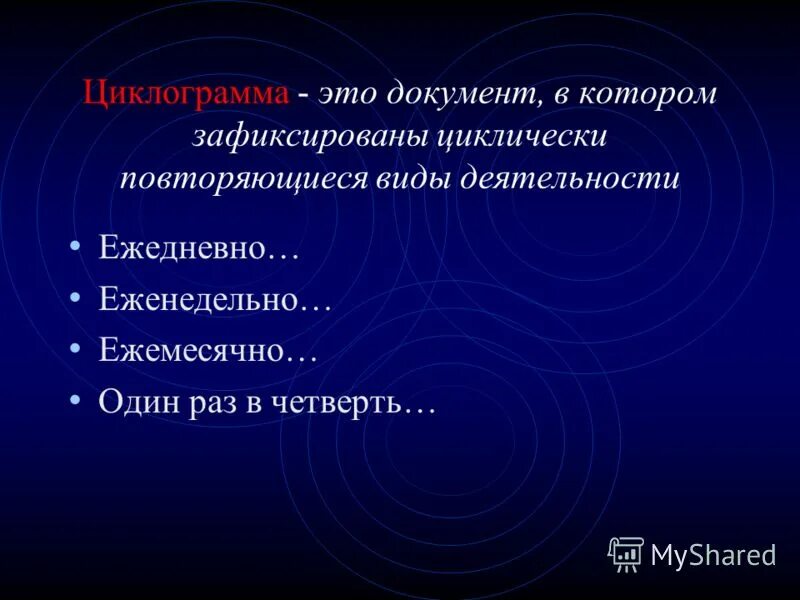 Циклограмма - это документ, в котором зафиксированы циклически повторяющиеся виды деятельности

• Ежедневно…
• Еженедельно…
• Ежемесячно…
• Один раз в четверть…

MyShared